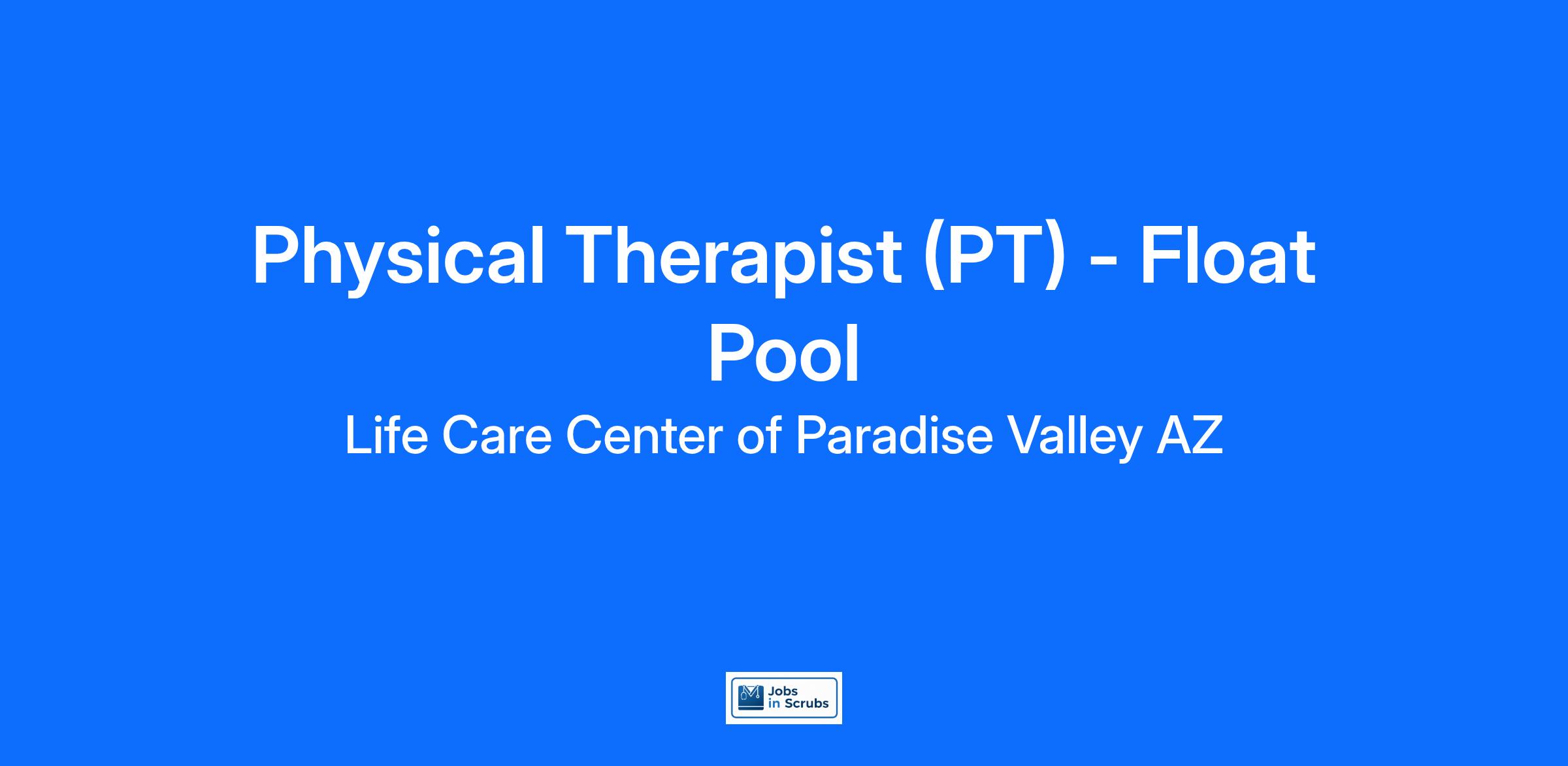 Physical Therapist (PT) - Float Pool

Life Care Center of Paradise Valley AZ

Jobs in Scrubs